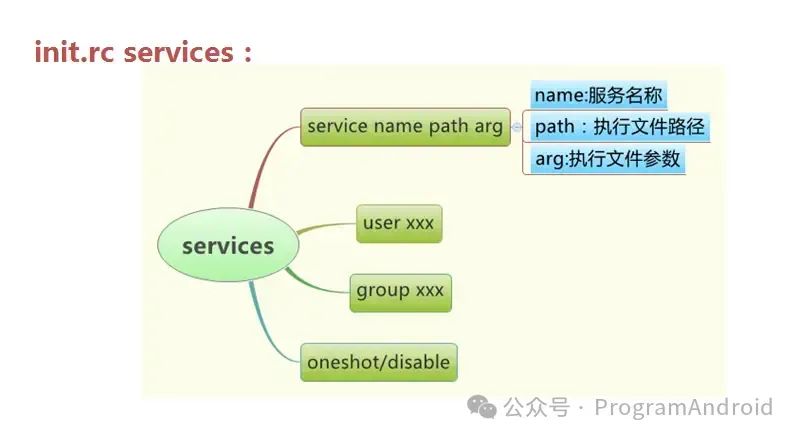 init.rc services：

services

service name path arg

name:服务名称

path：执行文件路径

arg:执行文件参数

user xxx

group xxx

oneshot/disable

公众号 · ProgramAndroid